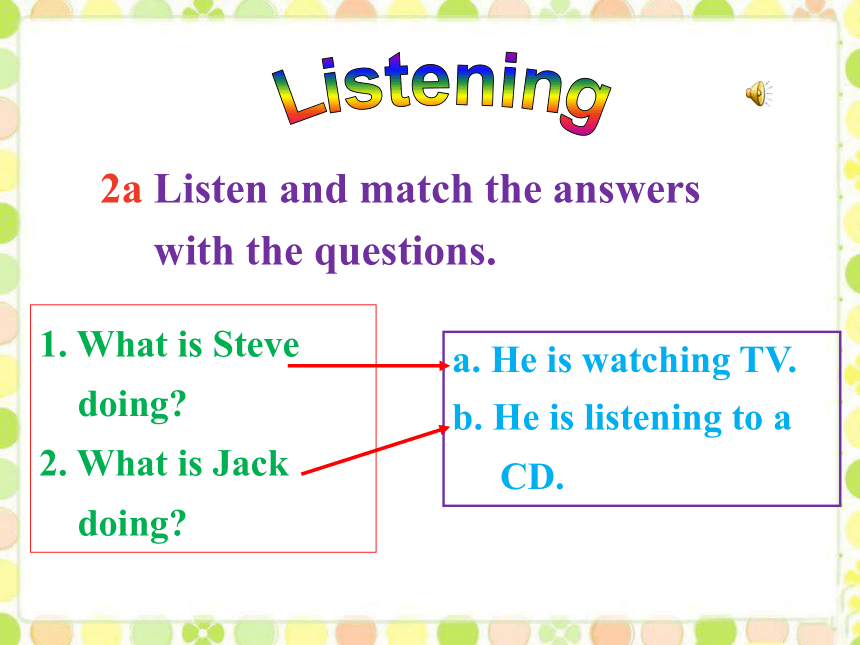 Listening

2a Listen and match the answers with the questions.

1. What is Steve doing?
2. What is Jack doing?

a. He is watching TV.
b. He is listening to a CD.